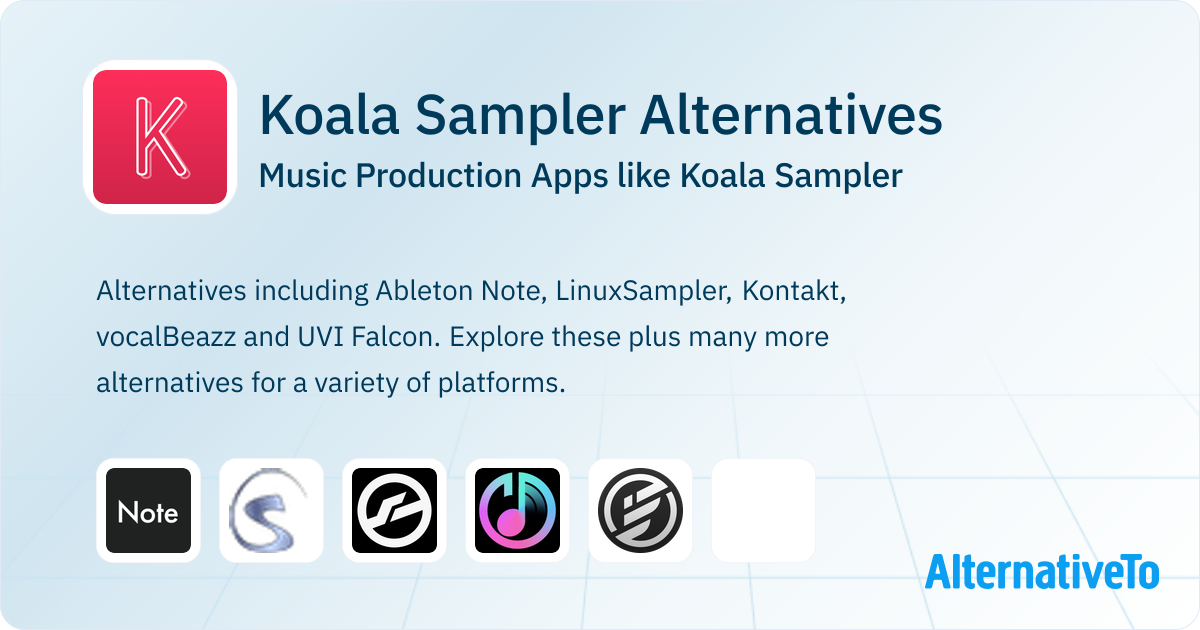 K

Koala Sampler Alternatives

Music Production Apps like Koala Sampler

Alternatives including Ableton Note, LinuxSampler, Kontakt, vocalBeazz and UVI Falcon. Explore these plus many more alternatives for a variety of platforms.

Note

AlternativeTo